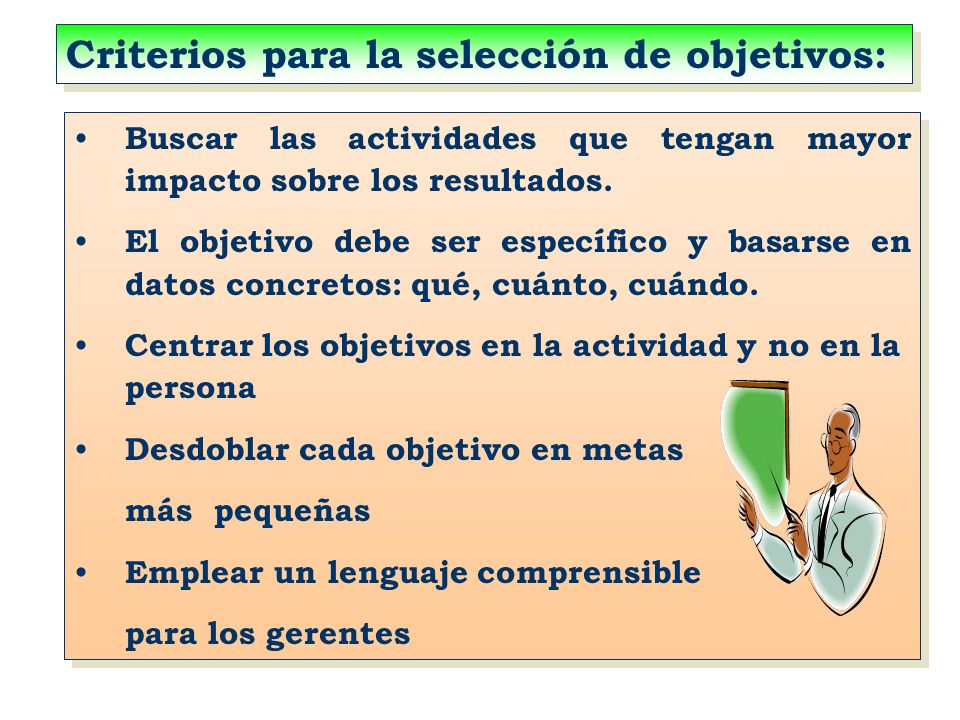 Criterios para la selección de objetivos:

• Buscar las actividades que tengan mayor impacto sobre los resultados.

• El objetivo debe ser específico y basarse en datos concretos: qué, cuánto, cuándo.

• Centrar los objetivos en la actividad y no en la persona

• Desdoblar cada objetivo en metas

más pequeñas

• Emplear un lenguaje comprensible

para los gerentes